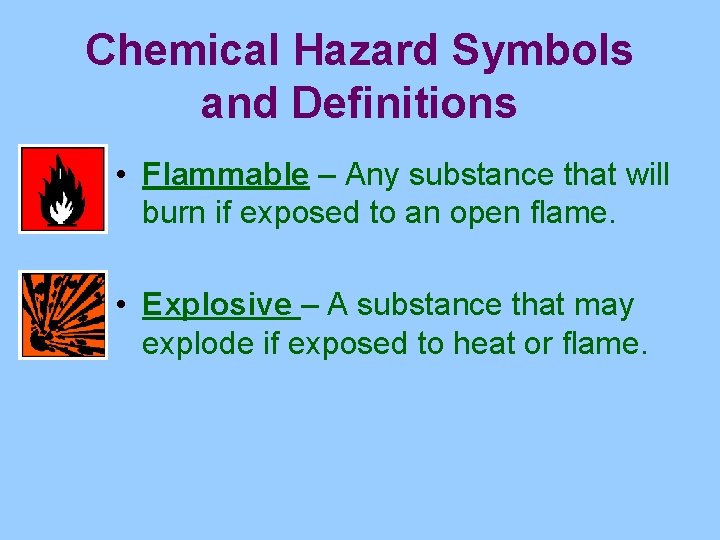 Chemical Hazard Symbols and Definitions

• Flammable – Any substance that will burn if exposed to an open flame.

• Explosive – A substance that may explode if exposed to heat or flame.